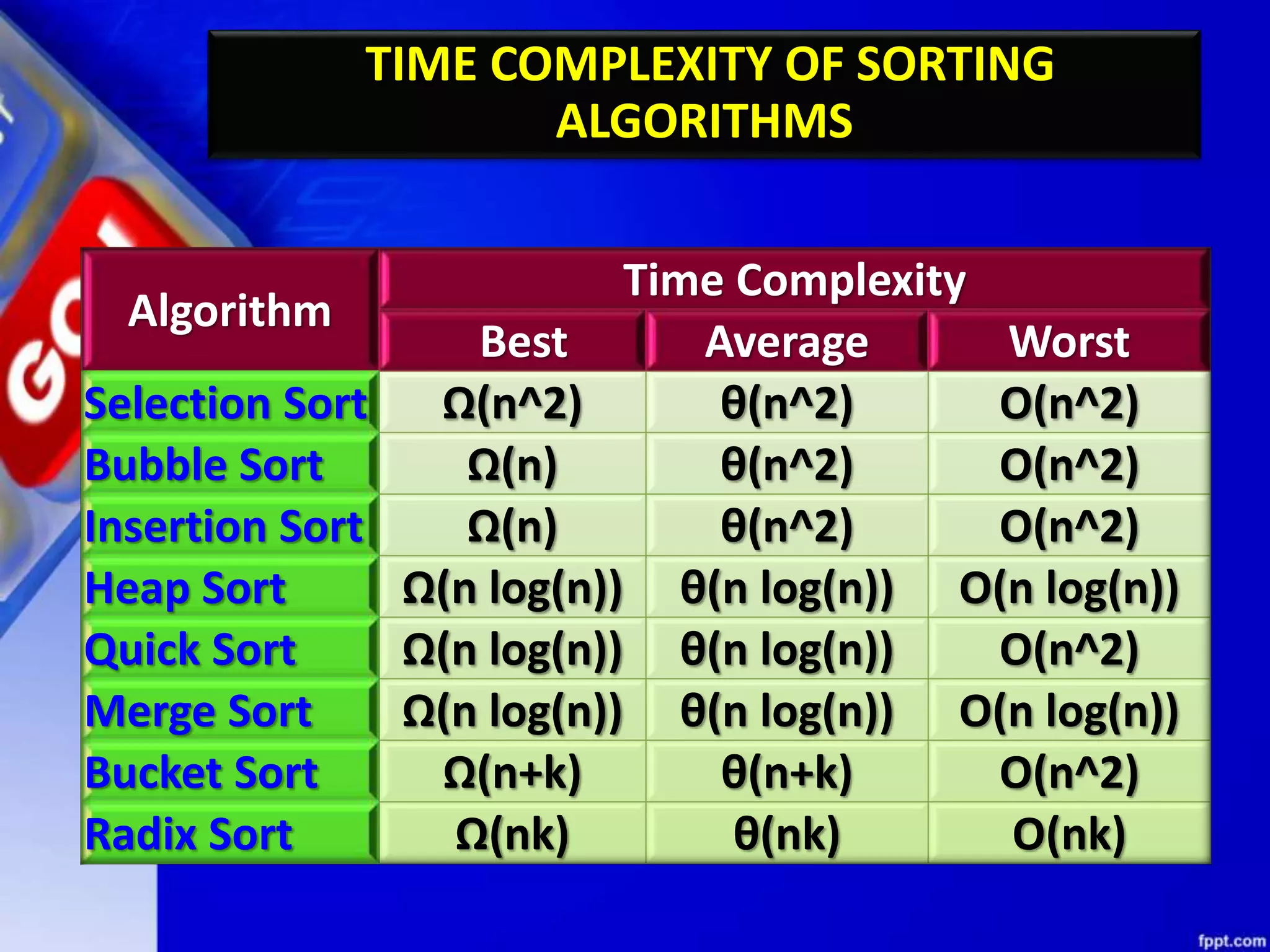 TIME COMPLEXITY OF SORTING ALGORITHMS

| Algorithm | Time Complexity | | |
|---|---|---|---|
| | Best | Average | Worst |
| Selection Sort | Ω(n^2) | θ(n^2) | O(n^2) |
| Bubble Sort | Ω(n) | θ(n^2) | O(n^2) |
| Insertion Sort | Ω(n) | θ(n^2) | O(n^2) |
| Heap Sort | Ω(n log(n)) | θ(n log(n)) | O(n log(n)) |
| Quick Sort | Ω(n log(n)) | θ(n log(n)) | O(n^2) |
| Merge Sort | Ω(n log(n)) | θ(n log(n)) | O(n log(n)) |
| Bucket Sort | Ω(n+k) | θ(n+k) | O(n^2) |
| Radix Sort | Ω(nk) | θ(nk) | O(nk) |

GO

fppt.com